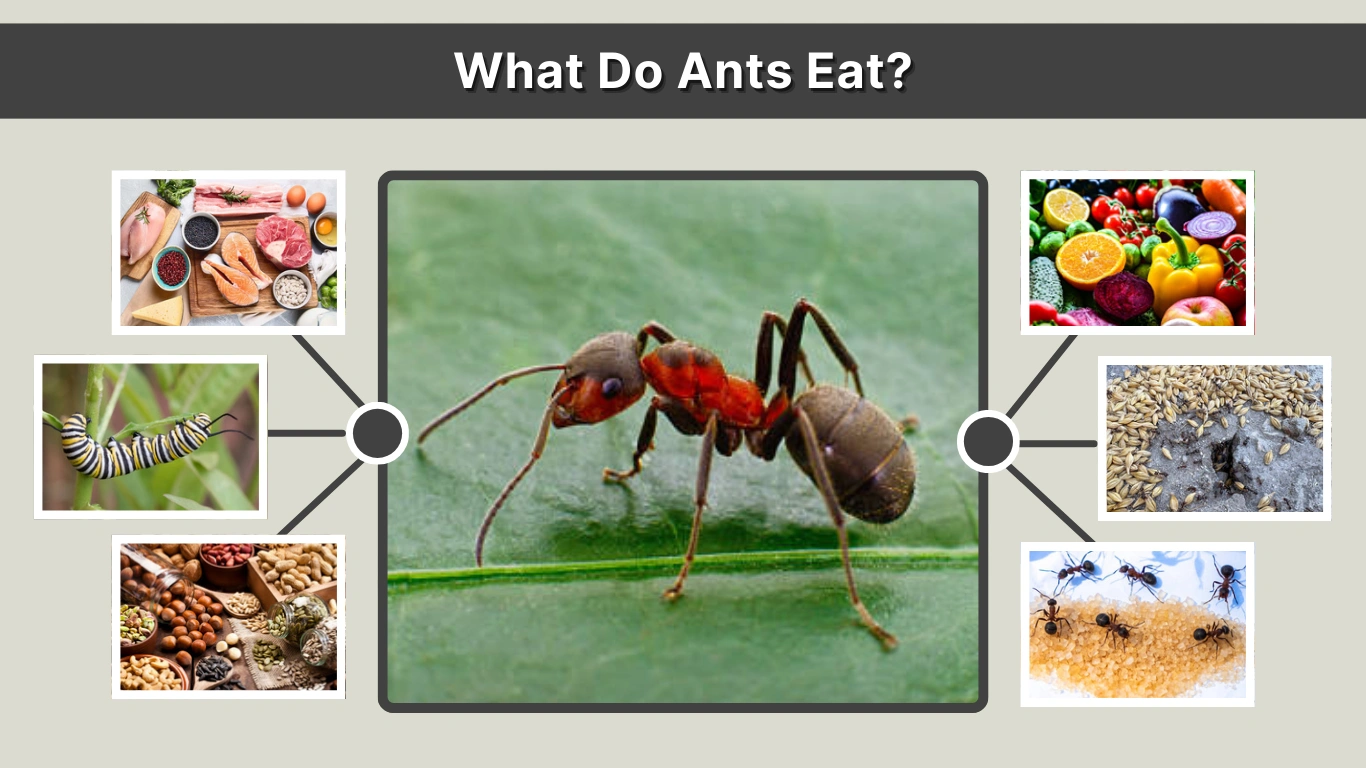 What Do Ants Eat?